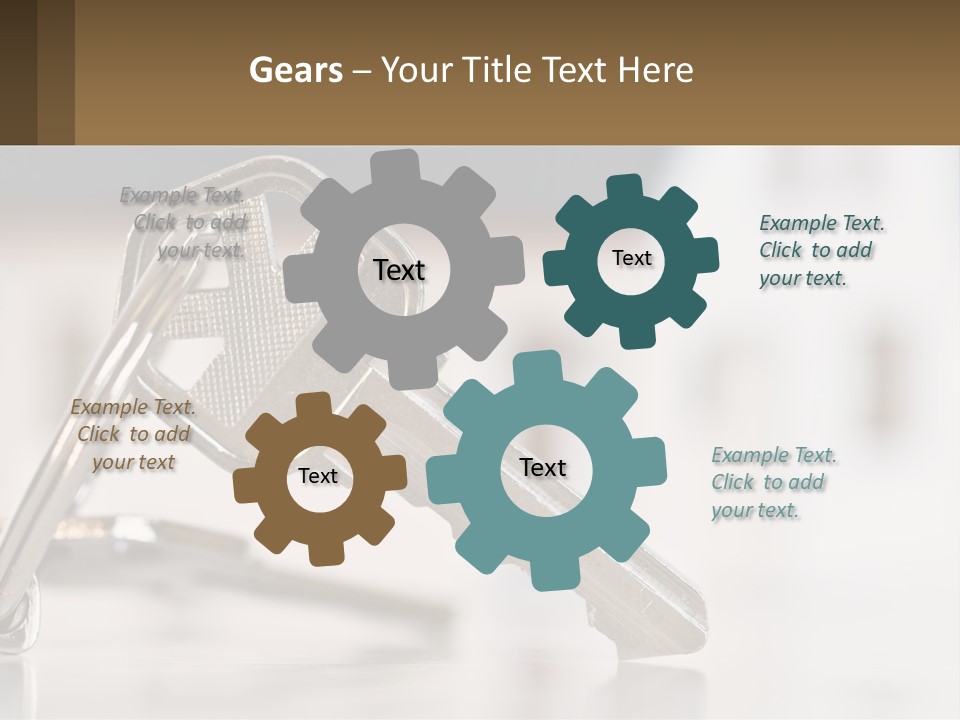 Gears – Your Title Text Here

Example Text. Click to add your text.

Text

Text

Example Text. Click to add your text.

Example Text. Click to add your text

Text

Text

Example Text. Click to add your text.